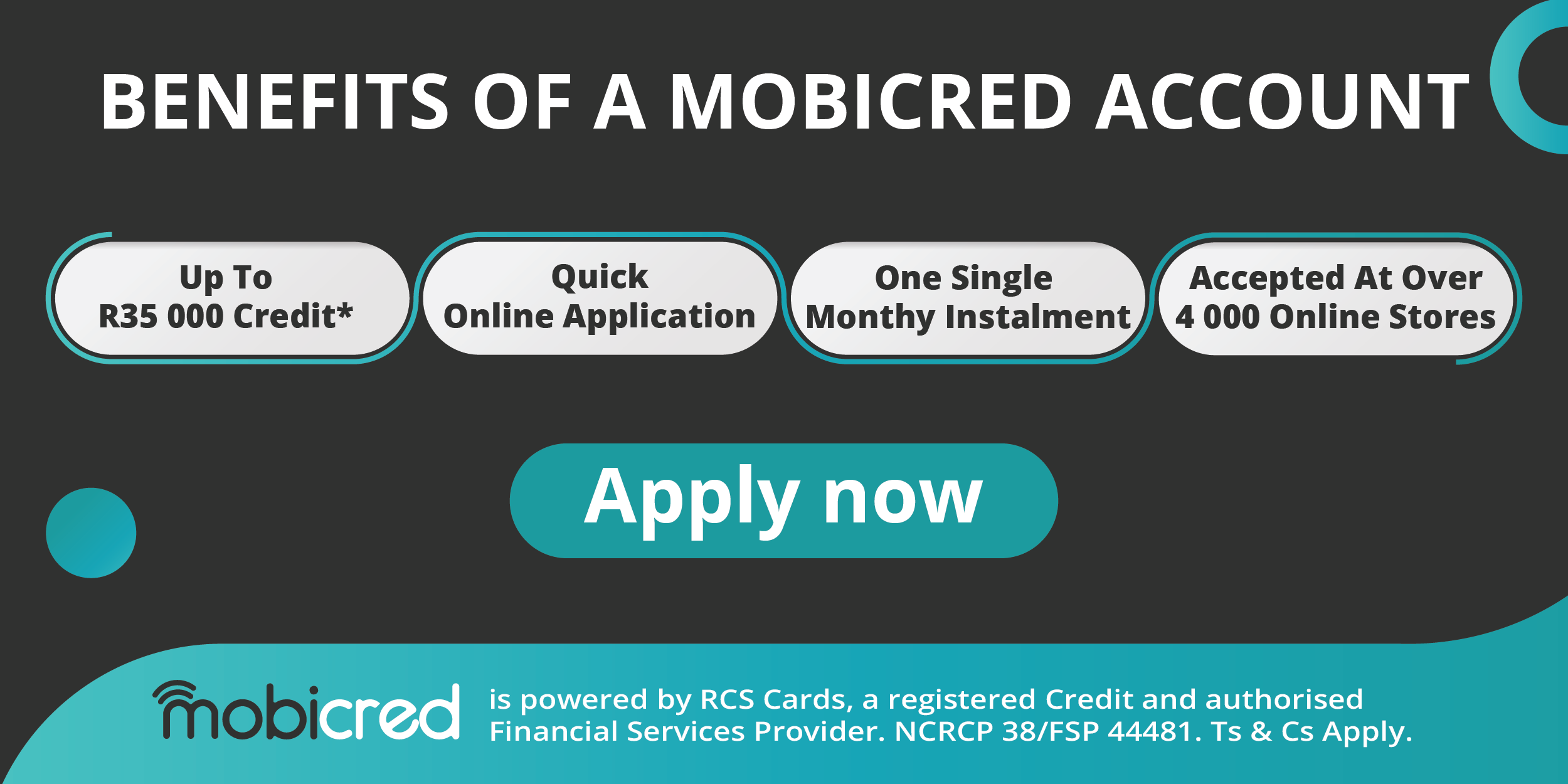 BENEFITS OF A MOBICRED ACCOUNT

Up To
R35 000 Credit*

Quick
Online Application

One Single
Monthy Instalment

Accepted At Over
4 000 Online Stores

Apply now

mobicred is powered by RCS Cards, a registered Credit and authorised Financial Services Provider. NCRCP 38/FSP 44481. Ts & Cs Apply.